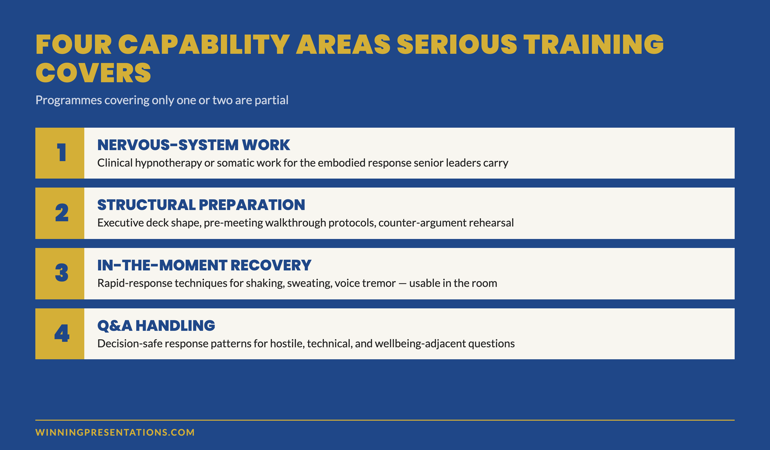 FOUR CAPABILITY AREAS SERIOUS TRAINING COVERS

Programmes covering only one or two are partial

1
NERVOUS-SYSTEM WORK
Clinical hypnotherapy or somatic work for the embodied response senior leaders carry

2
STRUCTURAL PREPARATION
Executive deck shape, pre-meeting walkthrough protocols, counter-argument rehearsal

3
IN-THE-MOMENT RECOVERY
Rapid-response techniques for shaking, sweating, voice tremor — usable in the room

4
Q&A HANDLING
Decision-safe response patterns for hostile, technical, and wellbeing-adjacent questions

WINNINGPRESENTATIONS.COM